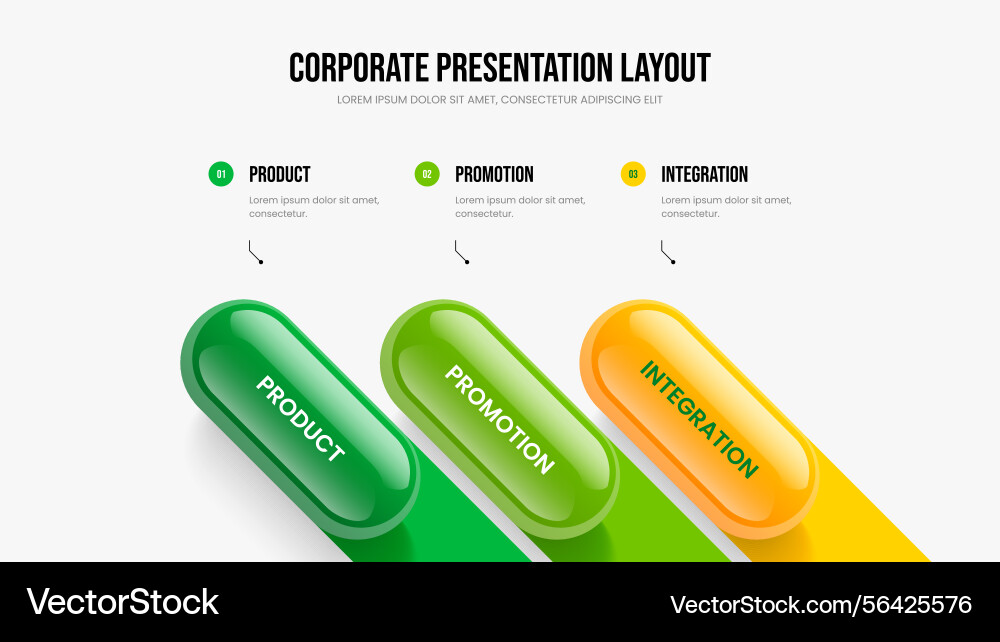 CORPORATE PRESENTATION LAYOUT

LOREM IPSUM DOLOR SIT AMET, CONSECTETUR ADIPISCING ELIT

01 PRODUCT

Lorem ipsum dolor sit amet, consectetur.

02 PROMOTION

Lorem ipsum dolor sit amet, consectetur.

03 INTEGRATION

Lorem ipsum dolor sit amet, consectetur.

PRODUCT

PROMOTION

INTEGRATION

VectorStock

VectorStock.com/56425576